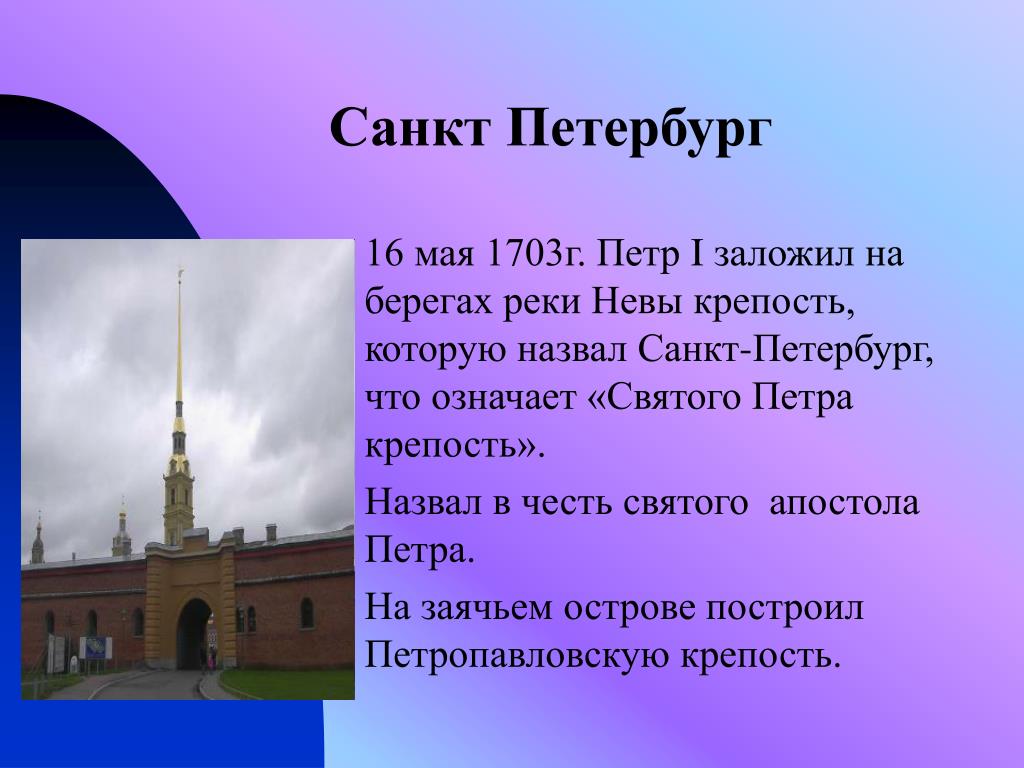 Санкт Петербург

16 мая 1703г. Петр I заложил на берегах реки Невы крепость, которую назвал Санкт-Петербург, что означает «Святого Петра крепость».

Назвал в честь святого апостола Петра.

На заячьем острове построил Петропавловскую крепость.